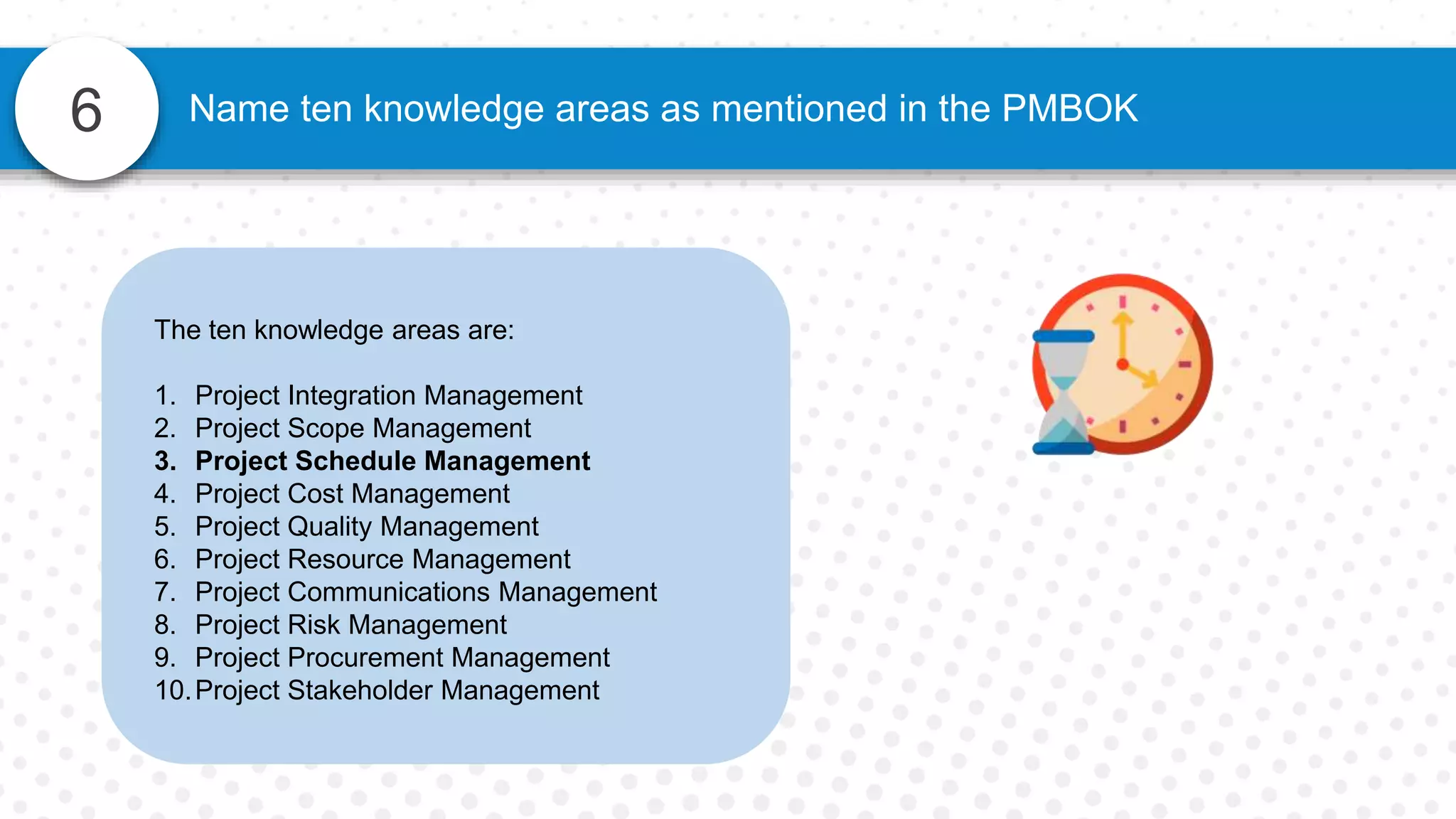 6

Name ten knowledge areas as mentioned in the PMBOK

The ten knowledge areas are:

1. Project Integration Management
2. Project Scope Management
3. Project Schedule Management
4. Project Cost Management
5. Project Quality Management
6. Project Resource Management
7. Project Communications Management
8. Project Risk Management
9. Project Procurement Management
10. Project Stakeholder Management